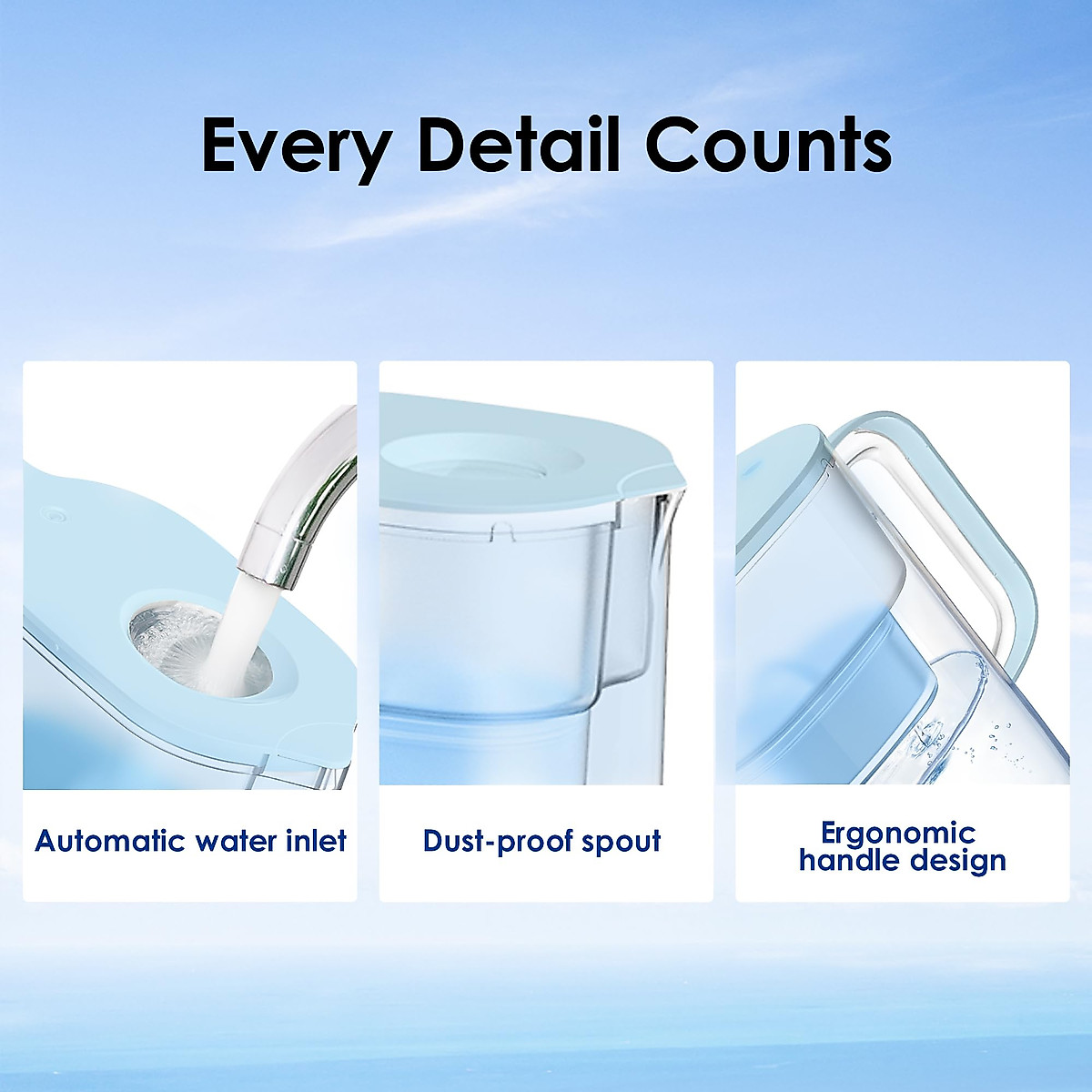 Every Detail Counts

Automatic water inlet

Dust-proof spout

Ergonomic handle design